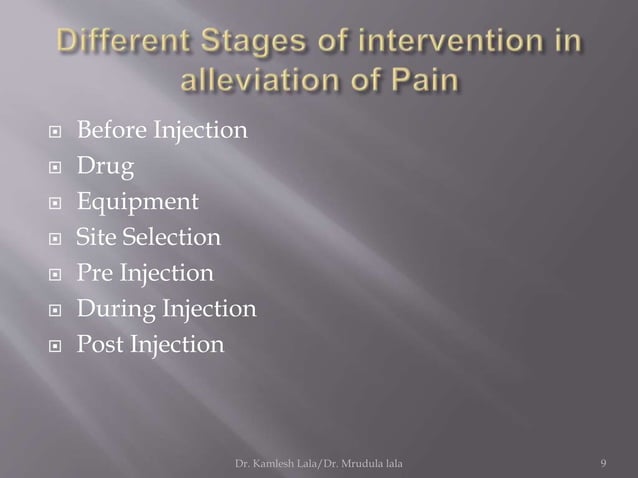 Different Stages of intervention in alleviation of Pain

- Before Injection
- Drug
- Equipment
- Site Selection
- Pre Injection
- During Injection
- Post Injection

Dr. Kamlesh Lala/Dr. Mrudula lala

9